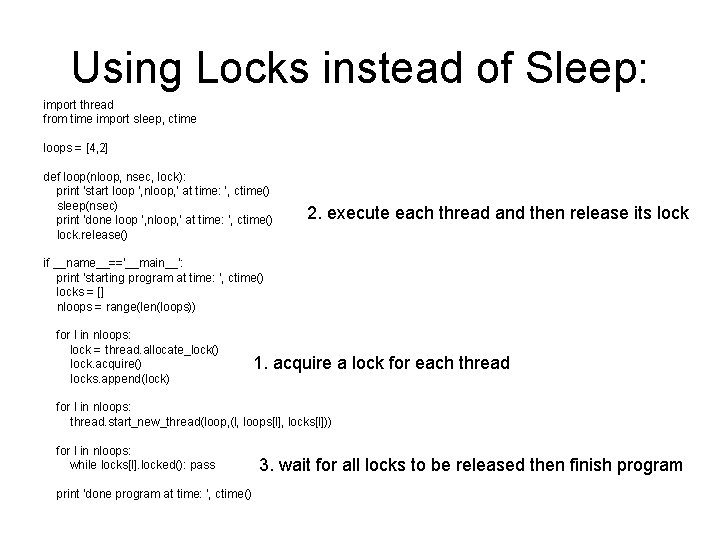 Using Locks instead of Sleep:

import thread
from time import sleep, ctime

loops = [4,2]

def loop(nloop, nsec, lock):
    print 'start loop ',nloop,' at time: ', ctime()
    sleep(nsec)
    print 'done loop ',nloop,' at time: ', ctime()
    lock.release()

2. execute each thread and then release its lock

if __name__=='__main__':
    print 'starting program at time: ', ctime()
    locks = []
    nloops = range(len(loops))

    for I in nloops:
        lock = thread.allocate_lock()
        lock.acquire()
        locks.append(lock)

1. acquire a lock for each thread

    for I in nloops:
        thread.start_new_thread(loop,(I, loops[I], locks[I]))

    for I in nloops:
        while locks[I].locked(): pass

3. wait for all locks to be released then finish program

    print 'done program at time: ', ctime()